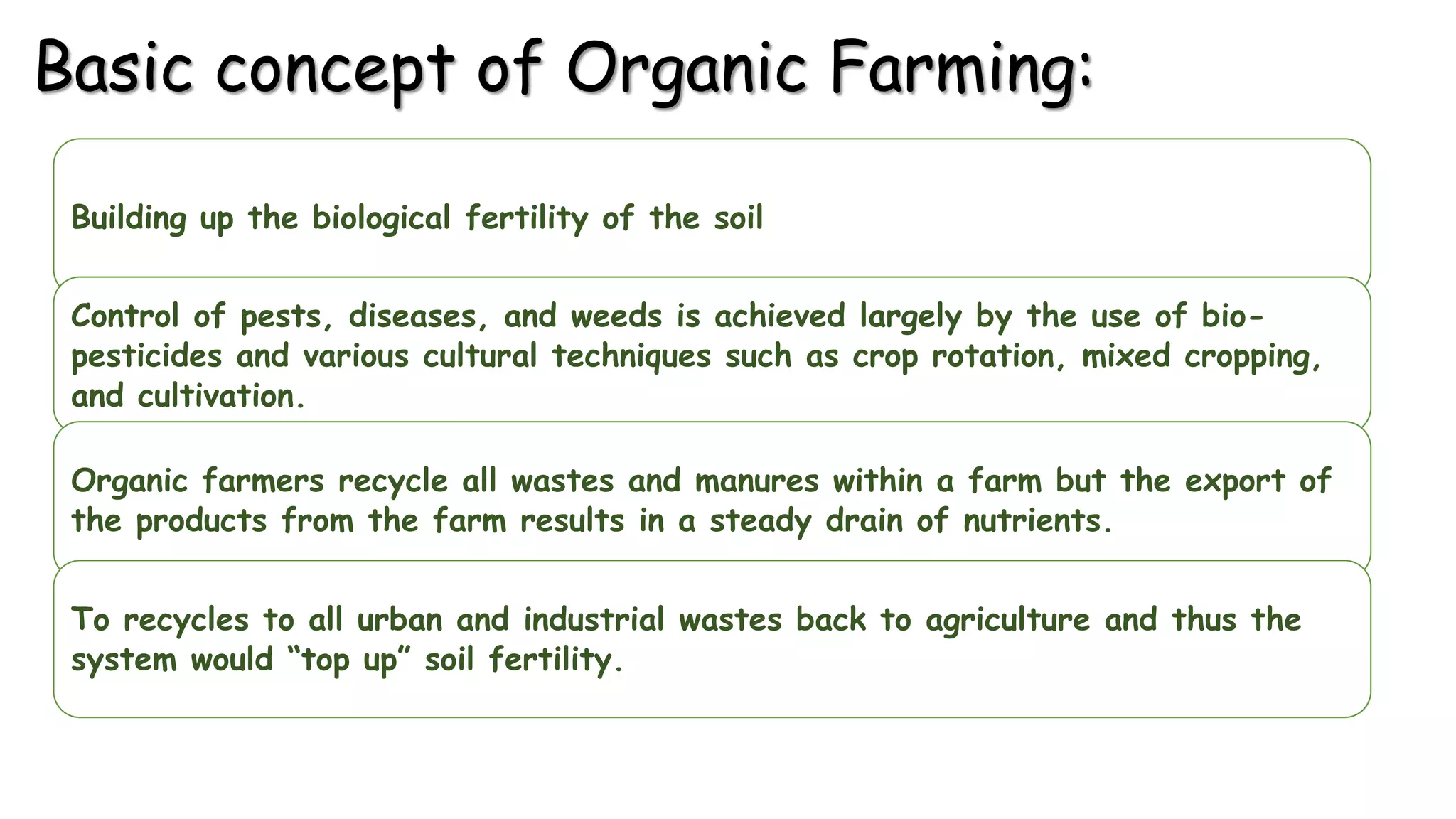 Basic concept of Organic Farming:

Building up the biological fertility of the soil

Control of pests, diseases, and weeds is achieved largely by the use of bio-pesticides and various cultural techniques such as crop rotation, mixed cropping, and cultivation.

Organic farmers recycle all wastes and manures within a farm but the export of the products from the farm results in a steady drain of nutrients.

To recycles to all urban and industrial wastes back to agriculture and thus the system would “top up” soil fertility.